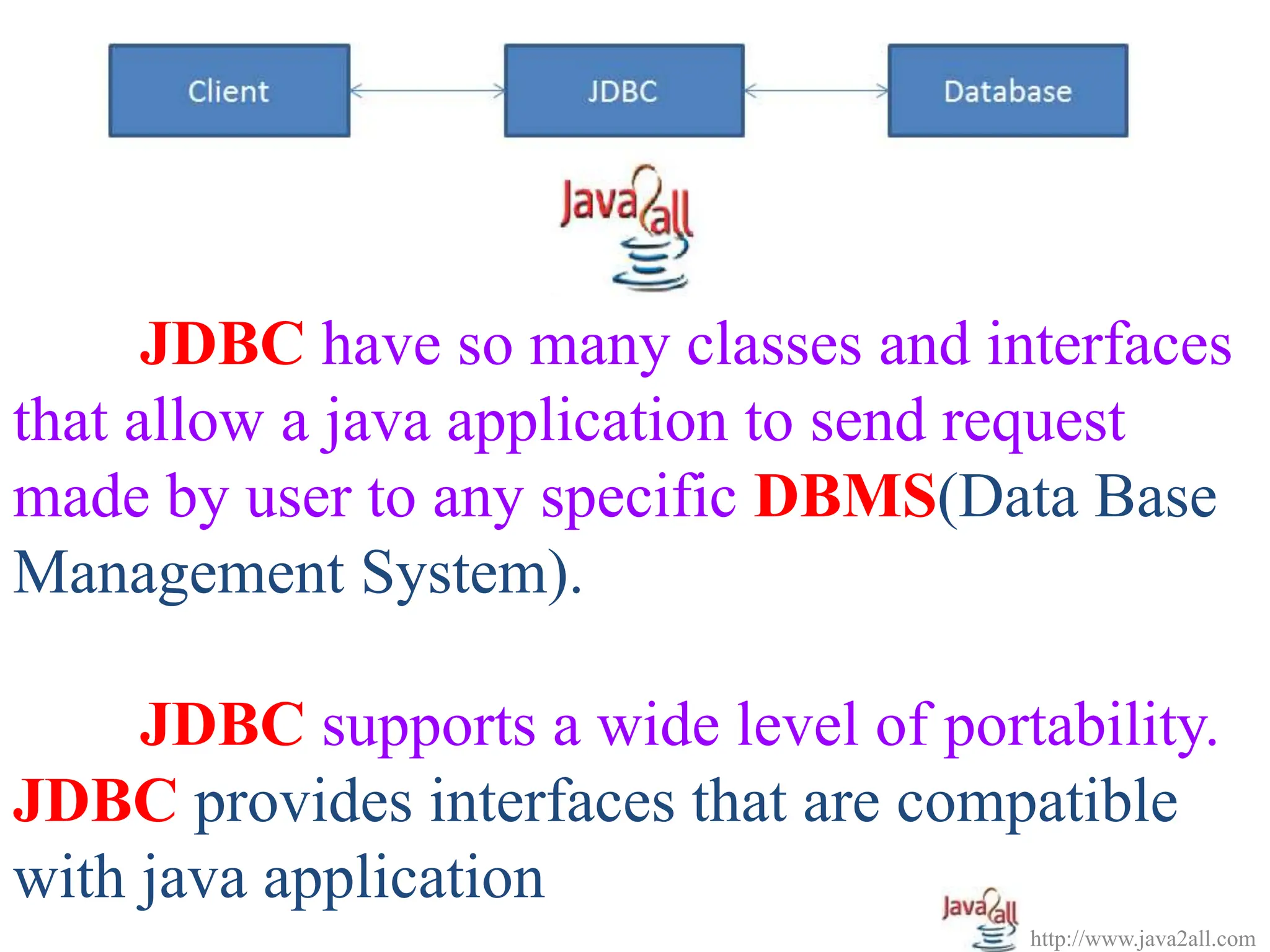 Client

JDBC

Database

Java2all

JDBC have so many classes and interfaces that allow a java application to send request made by user to any specific DBMS(Data Base Management System).

JDBC supports a wide level of portability. JDBC provides interfaces that are compatible with java application

Java2all

http://www.java2all.com